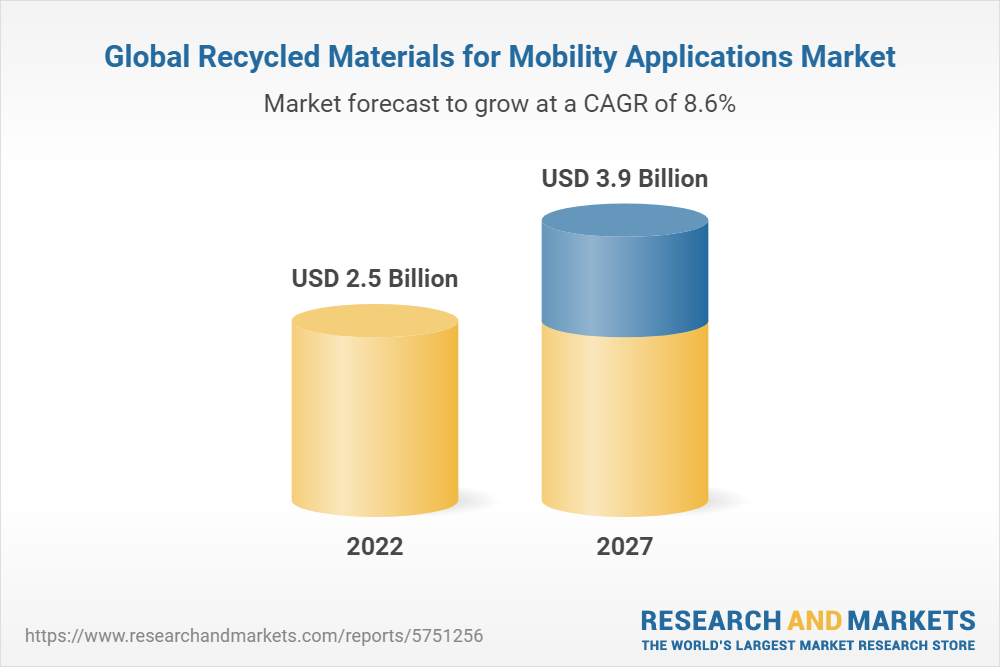 Global Recycled Materials for Mobility Applications Market

Market forecast to grow at a CAGR of 8.6%

USD 2.5 Billion

USD 3.9 Billion

2022

2027

https://www.researchandmarkets.com/reports/5751256

RESEARCH AND MARKETS
THE WORLD'S LARGEST MARKET RESEARCH STORE